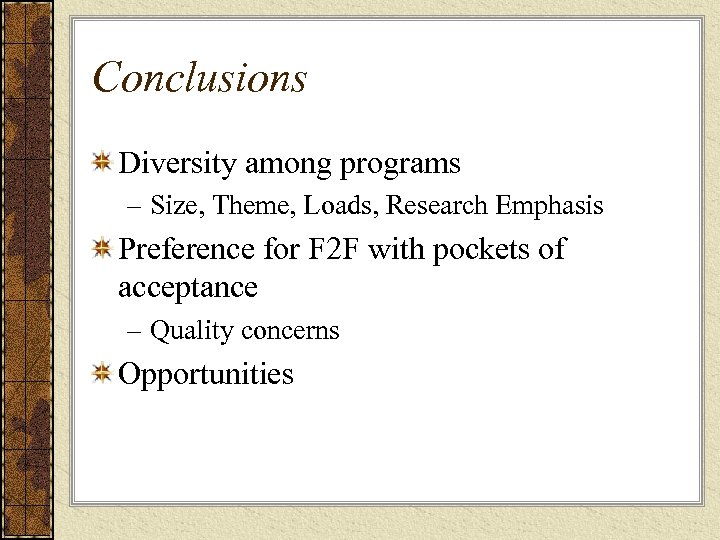 Conclusions

Diversity among programs

– Size, Theme, Loads, Research Emphasis

Preference for F2F with pockets of acceptance

– Quality concerns

Opportunities